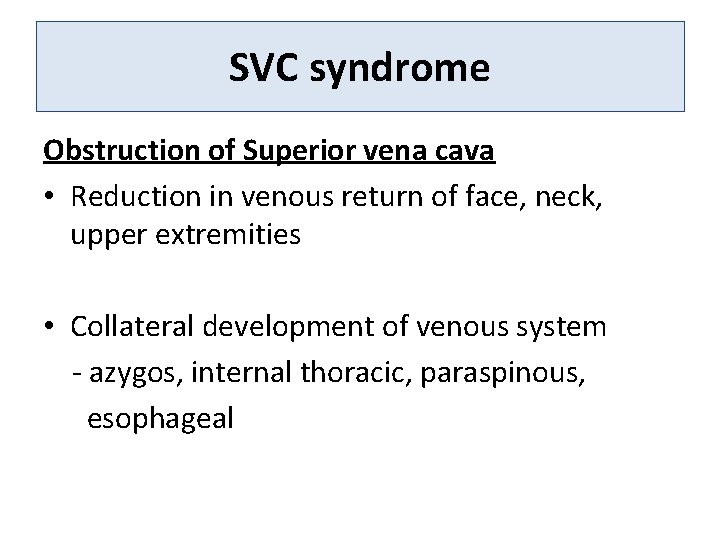 SVC syndrome

Obstruction of Superior vena cava

• Reduction in venous return of face, neck, upper extremities

• Collateral development of venous system
- azygos, internal thoracic, paraspinous, esophageal